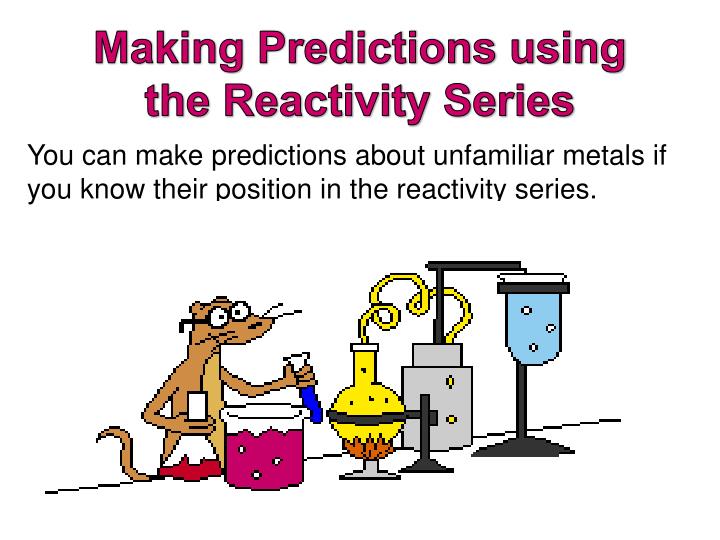 Making Predictions using the Reactivity Series

You can make predictions about unfamiliar metals if you know their position in the reactivity series.